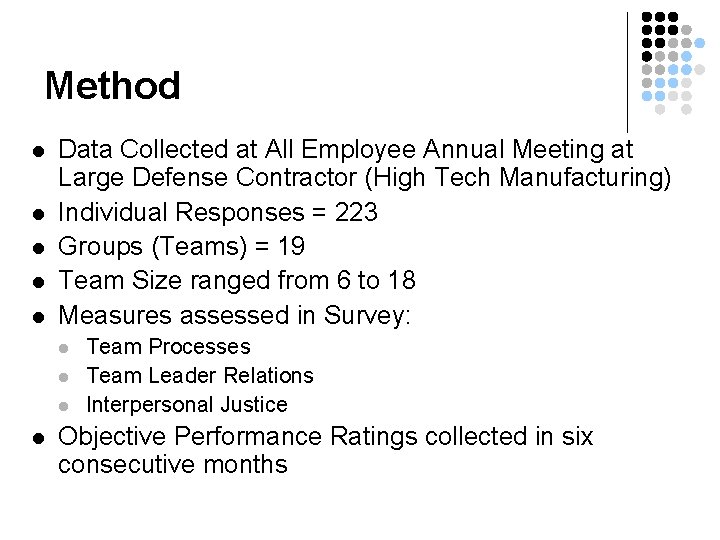 Method

- Data Collected at All Employee Annual Meeting at Large Defense Contractor (High Tech Manufacturing)
- Individual Responses = 223
- Groups (Teams) = 19
- Team Size ranged from 6 to 18
- Measures assessed in Survey:
  - Team Processes
  - Team Leader Relations
  - Interpersonal Justice
- Objective Performance Ratings collected in six consecutive months